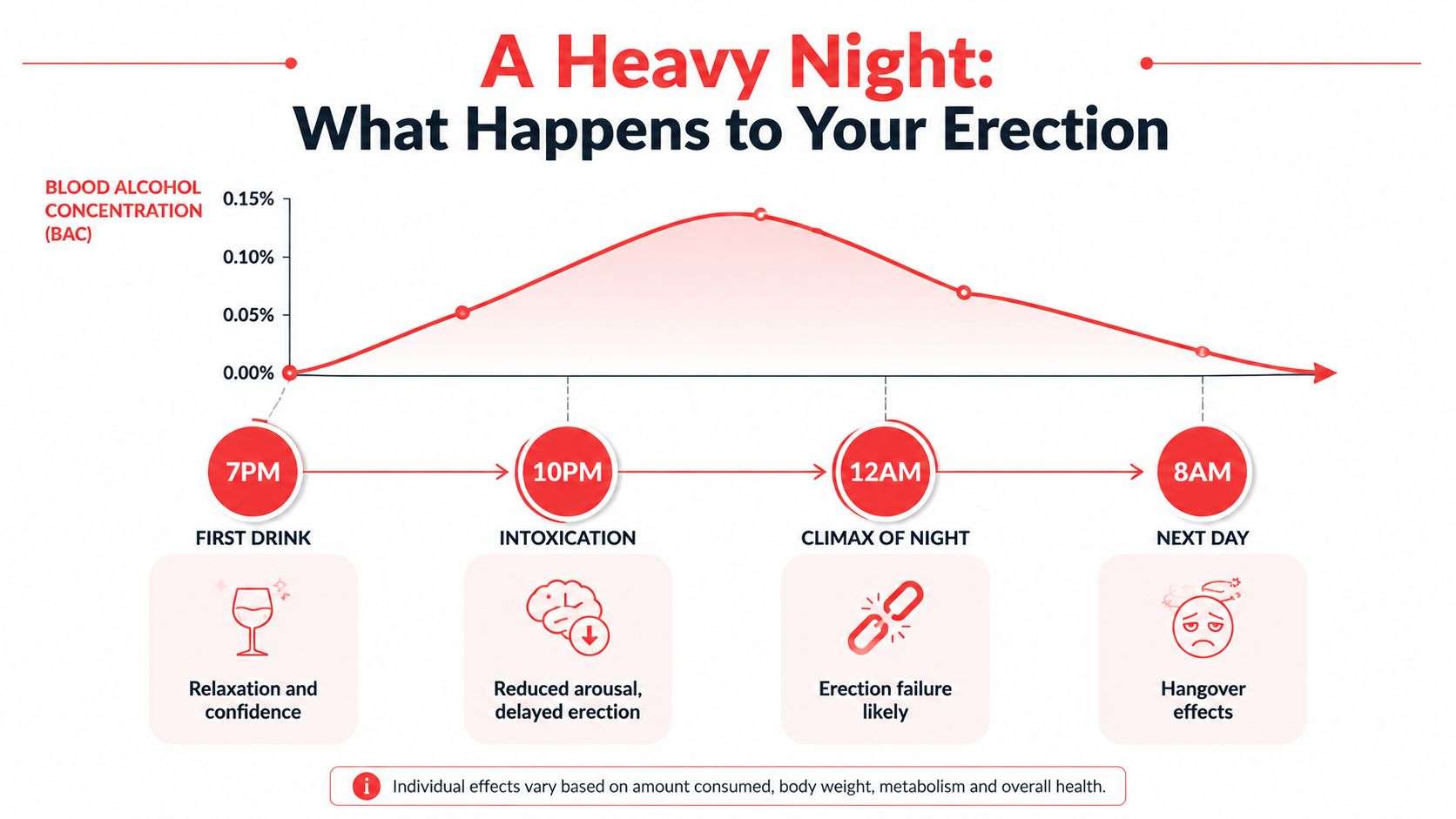 A Heavy Night:
What Happens to Your Erection

BLOOD ALCOHOL CONCENTRATION (BAC)

0.15%
0.10%
0.05%
0.00%

7PM
FIRST DRINK
Relaxation and confidence

10PM
INTOXICATION
Reduced arousal, delayed erection

12AM
CLIMAX OF NIGHT
Erection failure likely

8AM
NEXT DAY
Hangover effects

i Individual effects vary based on amount consumed, body weight, metabolism and overall health.